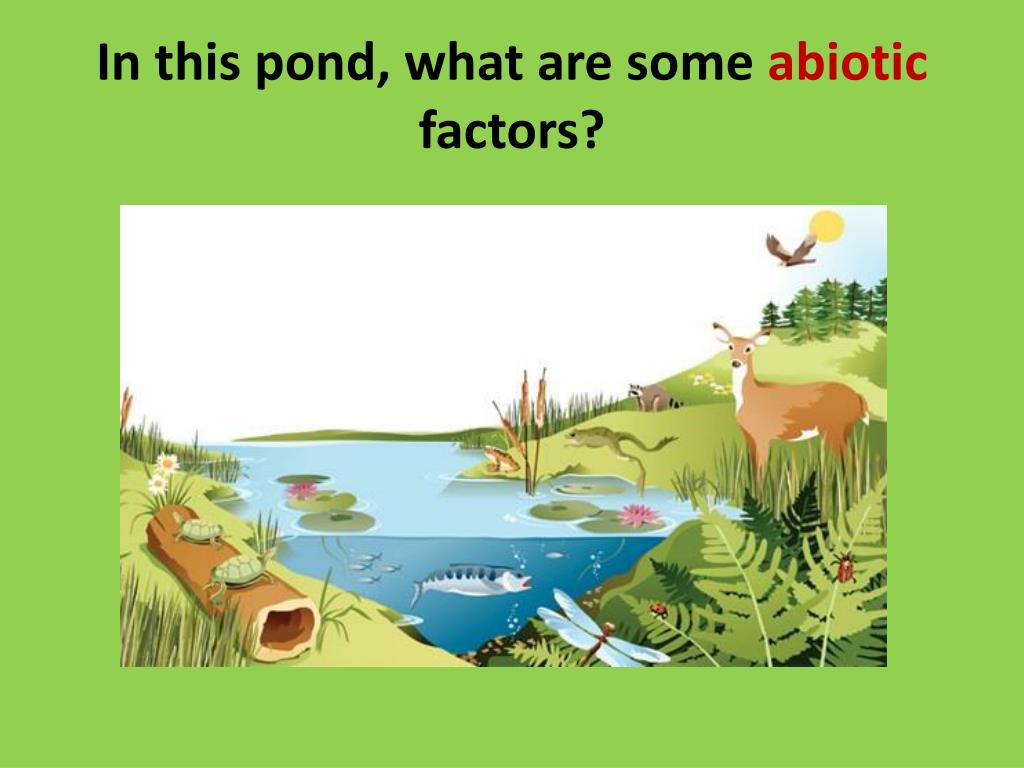 In this pond, what are some abiotic factors?